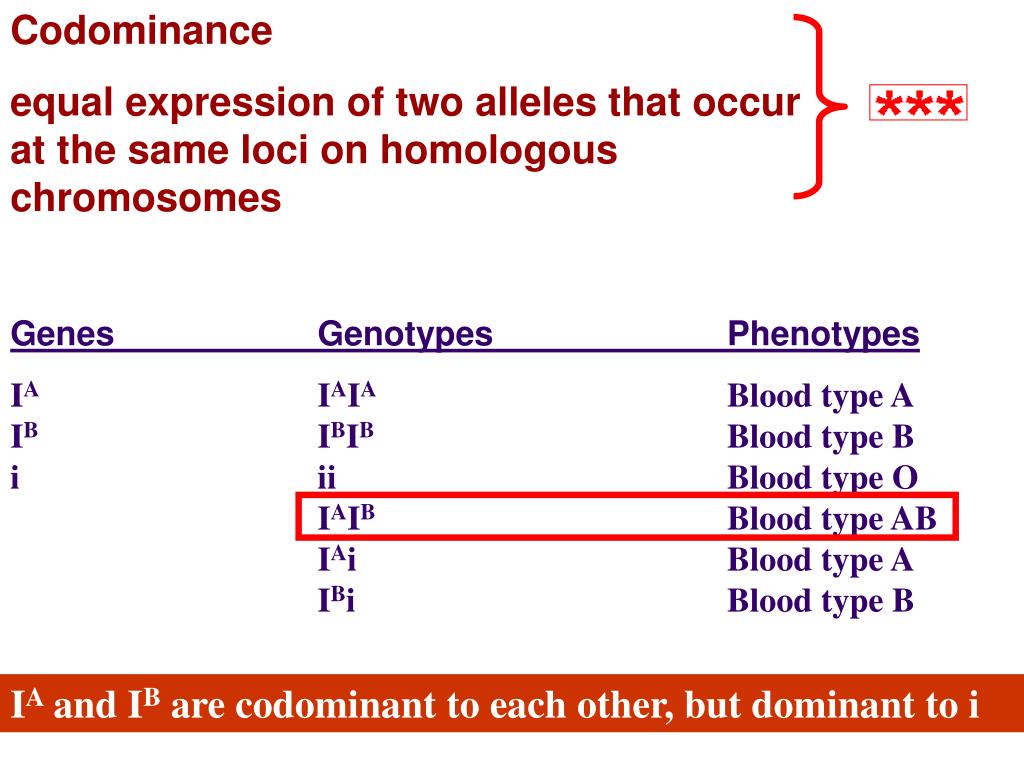 Codominance

equal expression of two alleles that occur at the same loci on homologous chromosomes

***

| Genes | Genotypes | Phenotypes |
|---|---|---|
| $I^A$ | $I^AI^A$ | Blood type A |
| $I^B$ | $I^BI^B$ | Blood type B |
| i | ii | Blood type O |
| | $I^AI^B$ | Blood type AB |
| | $I^Ai$ | Blood type A |
| | $I^Bi$ | Blood type B |

$I^A$ and $I^B$ are codominant to each other, but dominant to i